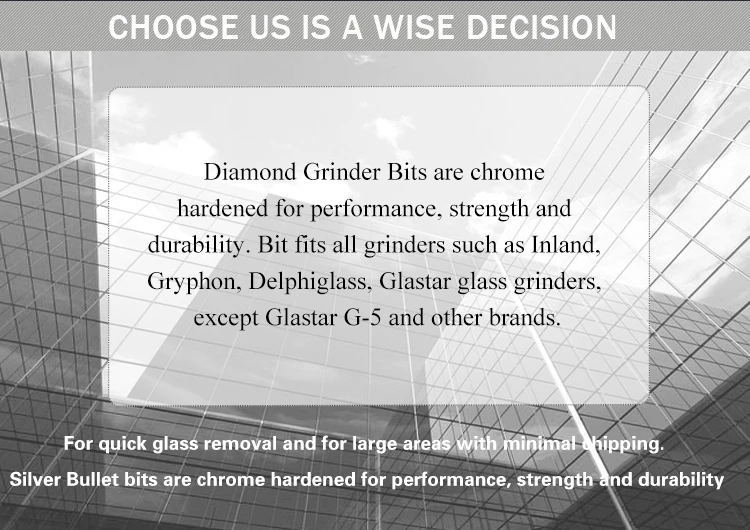 CHOOSE US IS A WISE DECISION

Diamond Grinder Bits are chrome hardened for performance, strength and durability. Bit fits all grinders such as Inland, Gryphon, Delphiglass, Glastar glass grinders, except Glastar G-5 and other brands.

For quick glass removal and for large areas with minimal chipping.

Silver Bullet bits are chrome hardened for performance, strength and durability